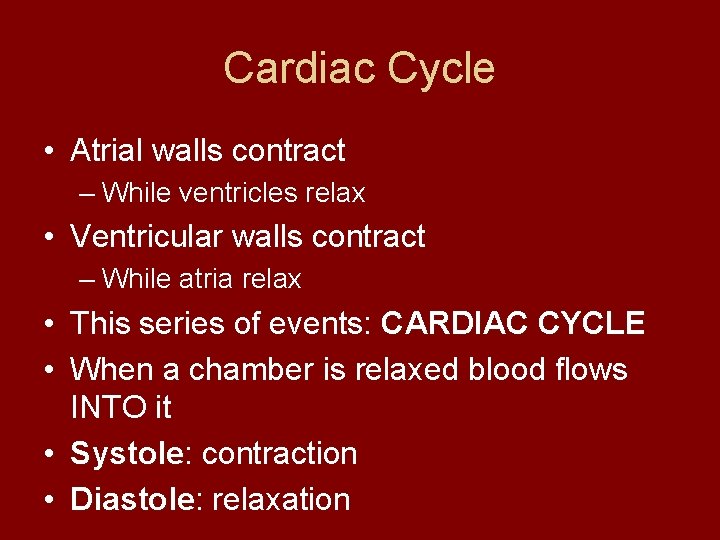 Cardiac Cycle

• Atrial walls contract
– While ventricles relax
• Ventricular walls contract
– While atria relax
• This series of events: CARDIAC CYCLE
• When a chamber is relaxed blood flows INTO it
• Systole: contraction
• Diastole: relaxation